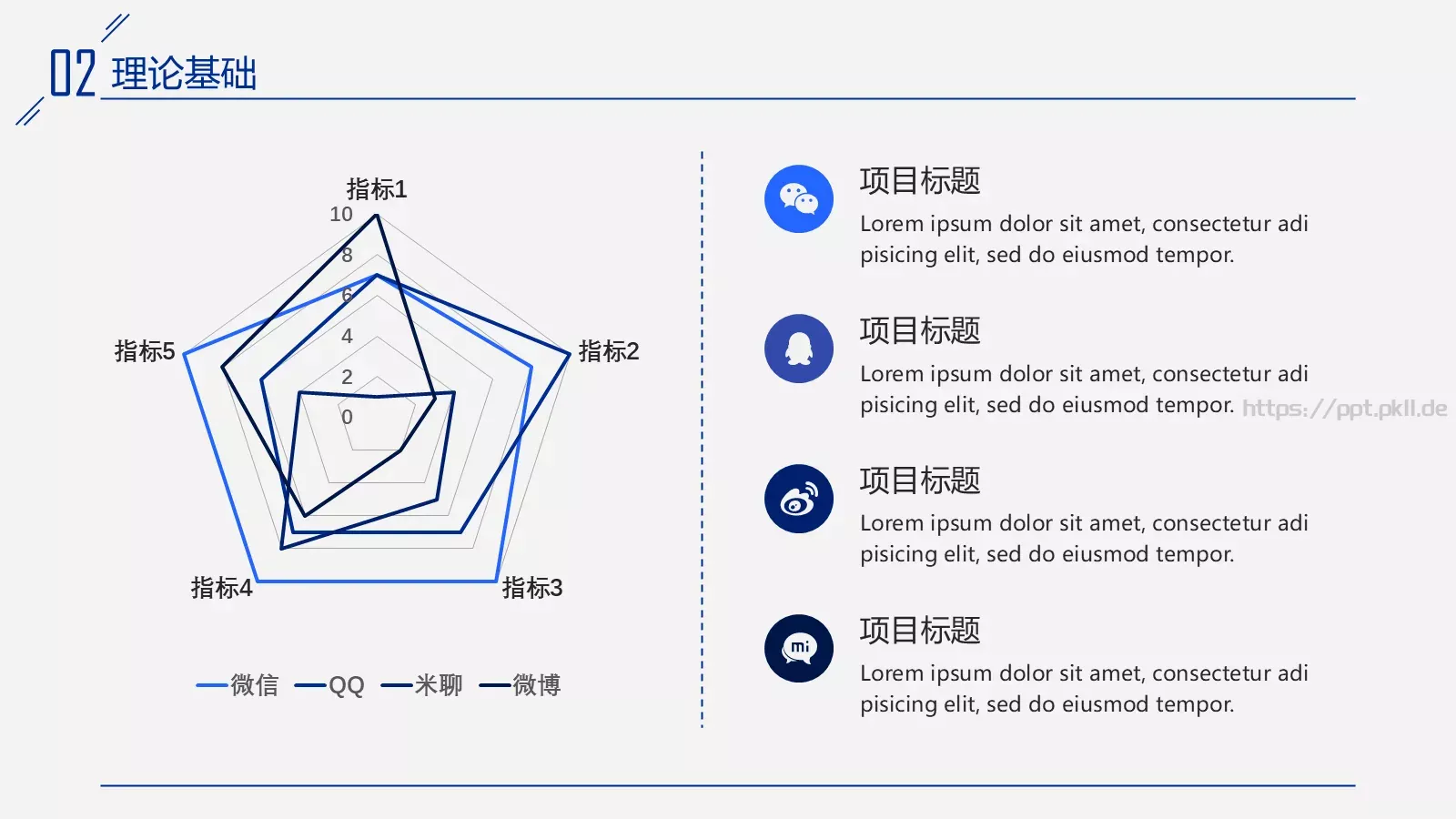 02 理论基础

指标1
10
8
6
4
2
0
指标2
指标3
指标4
指标5

微信 QQ 米聊 微博

项目标题
Lorem ipsum dolor sit amet, consectetur adi pisicing elit, sed do eiusmod tempor.

项目标题
Lorem ipsum dolor sit amet, consectetur adi pisicing elit, sed do eiusmod tempor. https://ppt.pkll.de

项目标题
Lorem ipsum dolor sit amet, consectetur adi pisicing elit, sed do eiusmod tempor.

mi

项目标题
Lorem ipsum dolor sit amet, consectetur adi pisicing elit, sed do eiusmod tempor.